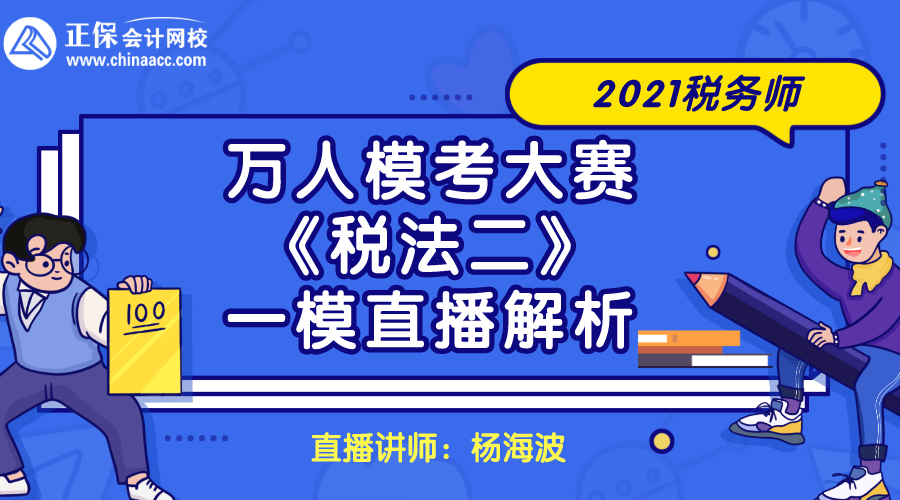 正保会计网校
www.chinaacc.com

2021税务师

万人模考大赛
《税法二》
一模直播解析

100

直播讲师：杨海波